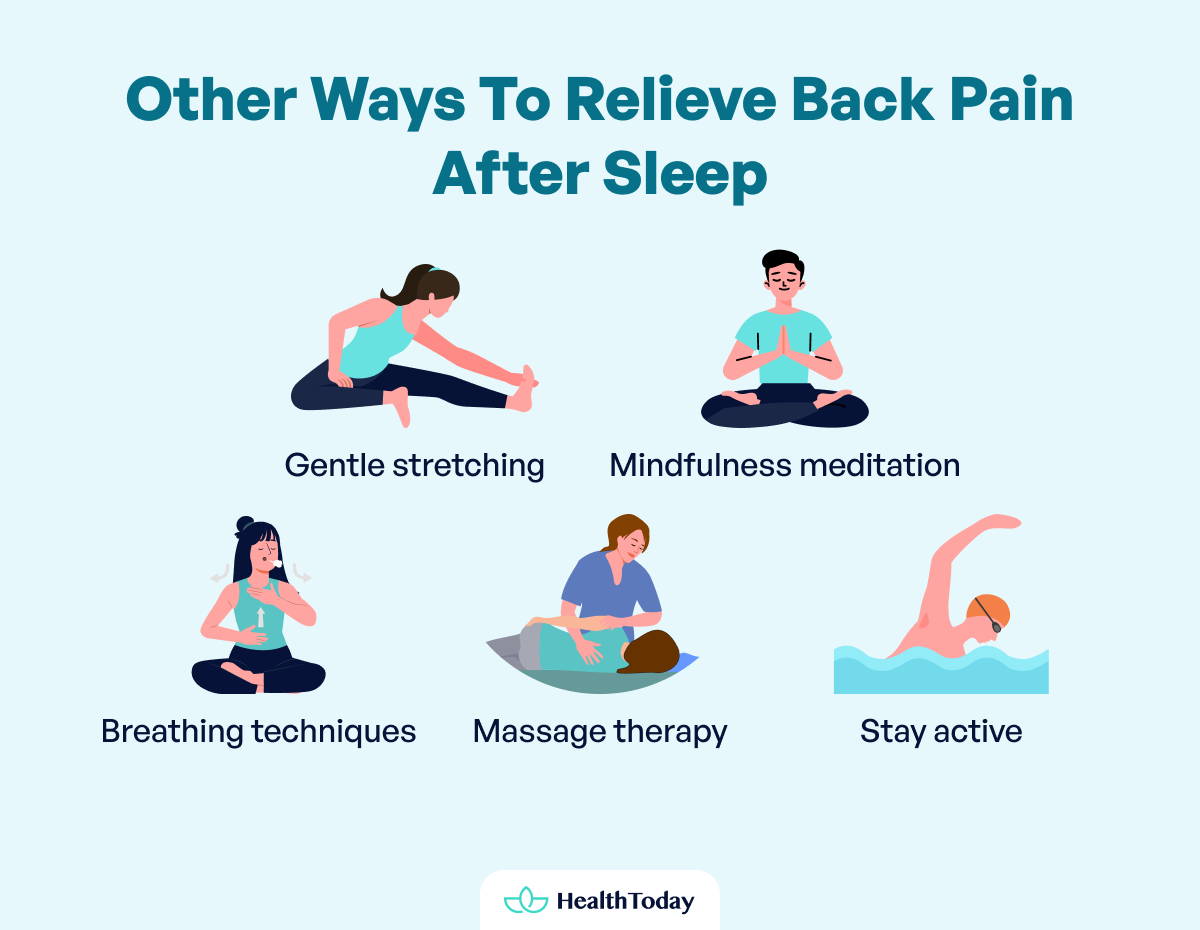 Other Ways To Relieve Back Pain After Sleep

Gentle stretching

Mindfulness meditation

Breathing techniques

Massage therapy

Stay active

HealthToday